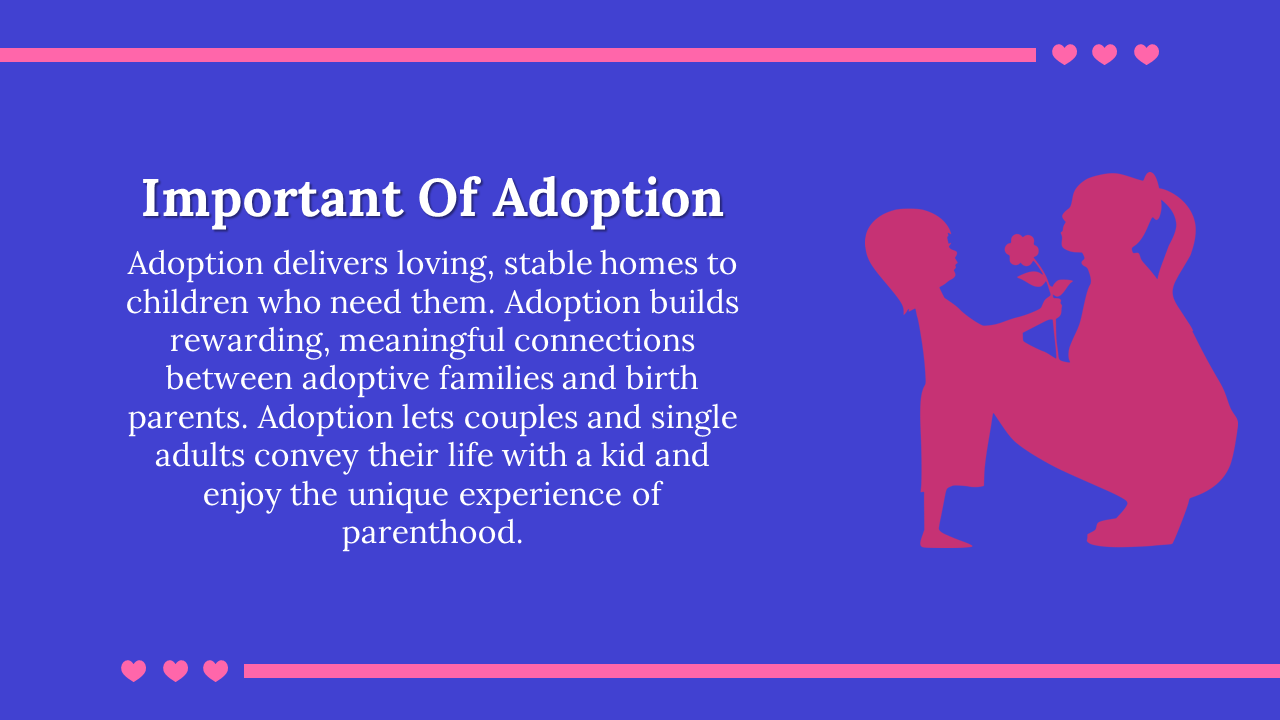 Important Of Adoption

Adoption delivers loving, stable homes to children who need them. Adoption builds rewarding, meaningful connections between adoptive families and birth parents. Adoption lets couples and single adults convey their life with a kid and enjoy the unique experience of parenthood.